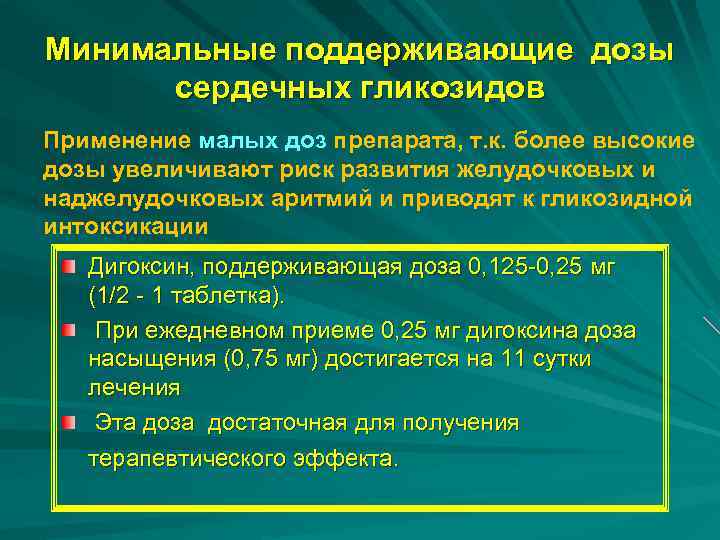 Минимальные поддерживающие дозы сердечных гликозидов

Применение малых доз препарата, т.к. более высокие дозы увеличивают риск развития желудочковых и наджелудочковых аритмий и приводят к гликозидной интоксикации

Дигоксин, поддерживающая доза 0,125-0,25 мг (1/2 - 1 таблетка).

При ежедневном приеме 0,25 мг дигоксина доза насыщения (0,75 мг) достигается на 11 сутки лечения

Эта доза достаточная для получения терапевтического эффекта.